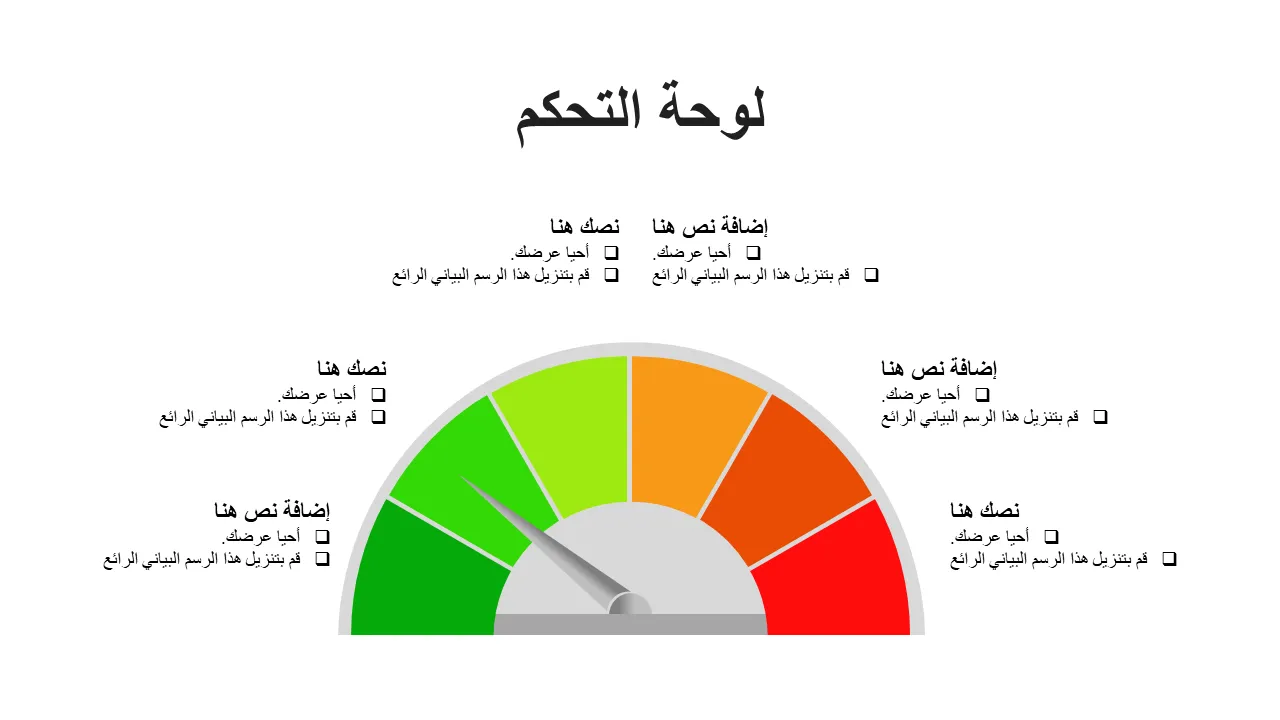 لوحة التحكم

إضافة نص هنا
❑ أحيا عرضك.
❑ قم بتنزيل هذا الرسم البياني الرائع

نصك هنا
❑ أحيا عرضك.
❑ قم بتنزيل هذا الرسم البياني الرائع

إضافة نص هنا
❑ أحيا عرضك.
❑ قم بتنزيل هذا الرسم البياني الرائع

نصك هنا
❑ أحيا عرضك.
❑ قم بتنزيل هذا الرسم البياني الرائع

نصك هنا
❑ أحيا عرضك.
❑ قم بتنزيل هذا الرسم البياني الرائع

إضافة نص هنا
❑ أحيا عرضك.
❑ قم بتنزيل هذا الرسم البياني الرائع